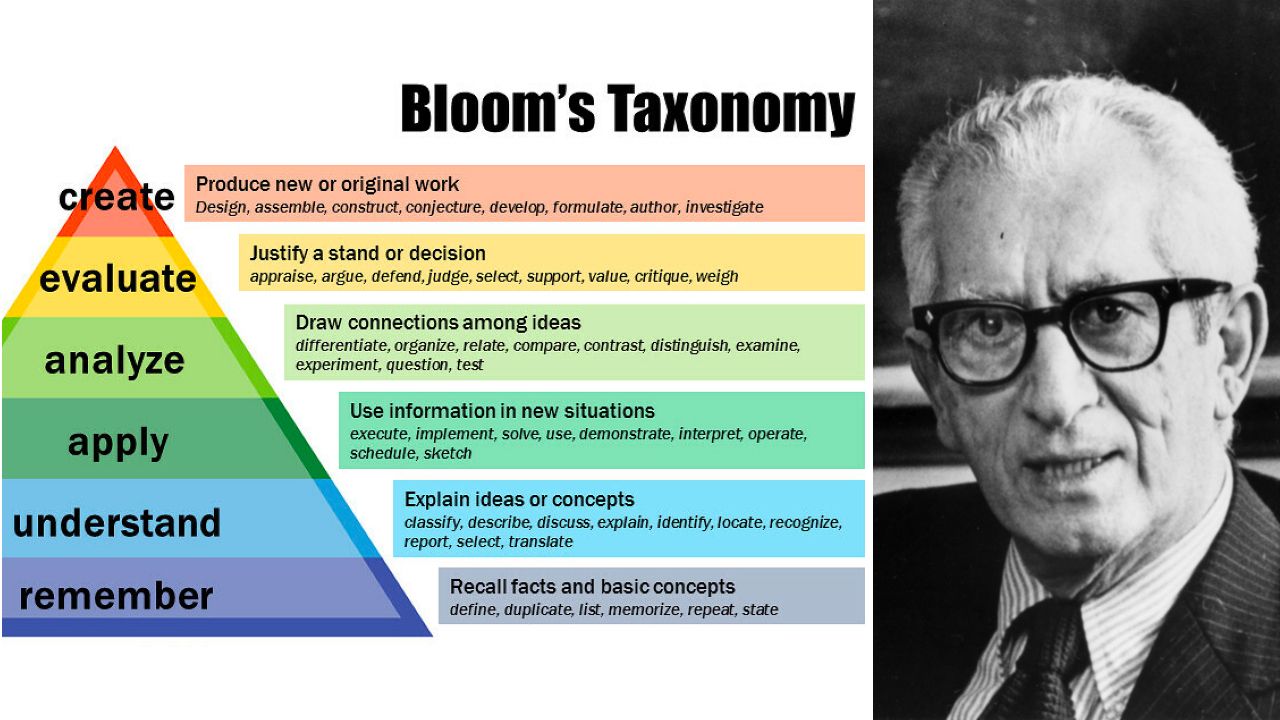 Bloom's Taxonomy

create
Produce new or original work
Design, assemble, construct, conjecture, develop, formulate, author, investigate

evaluate
Justify a stand or decision
appraise, argue, defend, judge, select, support, value, critique, weigh

analyze
Draw connections among ideas
differentiate, organize, relate, compare, contrast, distinguish, examine, experiment, question, test

apply
Use information in new situations
execute, implement, solve, use, demonstrate, interpret, operate, schedule, sketch

understand
Explain ideas or concepts
classify, describe, discuss, explain, identify, locate, recognize, report, select, translate

remember
Recall facts and basic concepts
define, duplicate, list, memorize, repeat, state